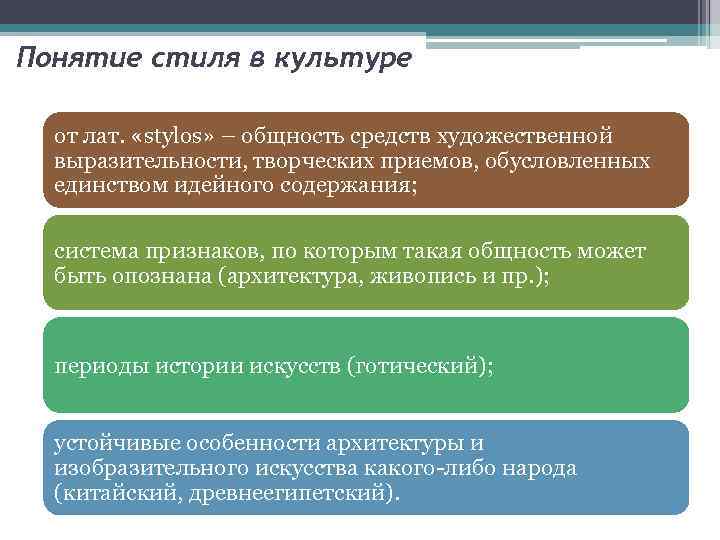 Понятие стиля в культуре

от лат. «stylos» – общность средств художественной выразительности, творческих приемов, обусловленных единством идейного содержания;

система признаков, по которым такая общность может быть опознана (архитектура, живопись и пр.);

периоды истории искусств (готический);

устойчивые особенности архитектуры и изобразительного искусства какого-либо народа (китайский, древнеегипетский).